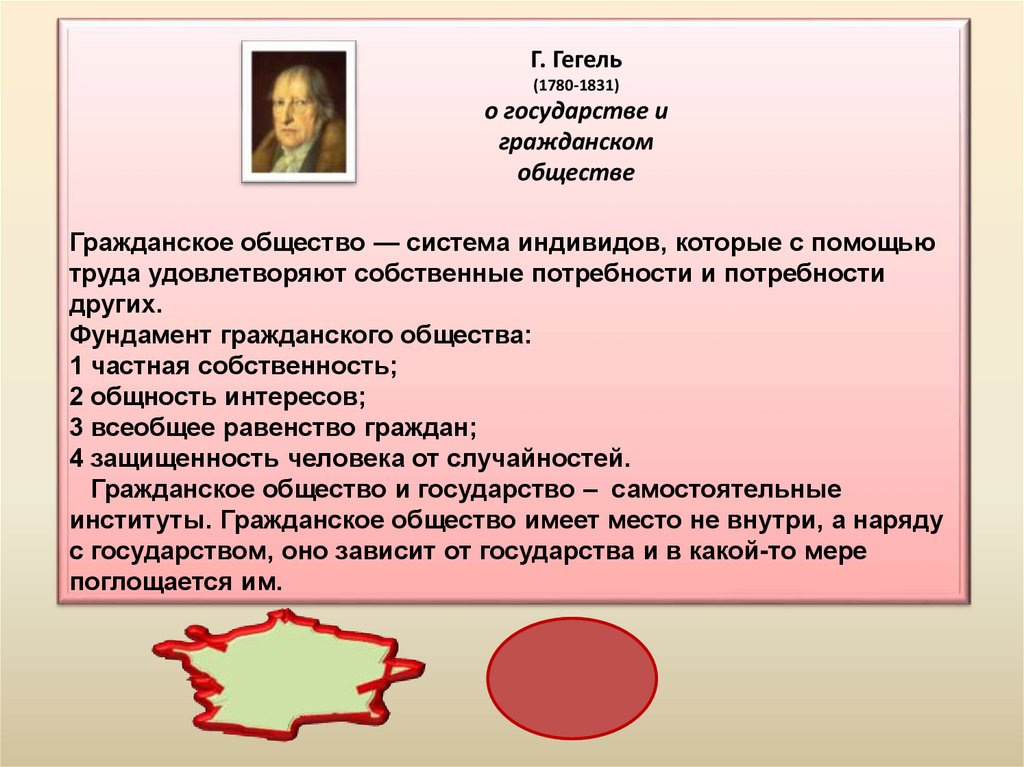 Г. Гегель
(1780-1831)
о государстве и гражданском обществе

Гражданское общество — система индивидов, которые с помощью труда удовлетворяют собственные потребности и потребности других.
Фундамент гражданского общества:
1 частная собственность;
2 общность интересов;
3 всеобщее равенство граждан;
4 защищенность человека от случайностей.
Гражданское общество и государство – самостоятельные институты. Гражданское общество имеет место не внутри, а наряду с государством, оно зависит от государства и в какой-то мере поглощается им.